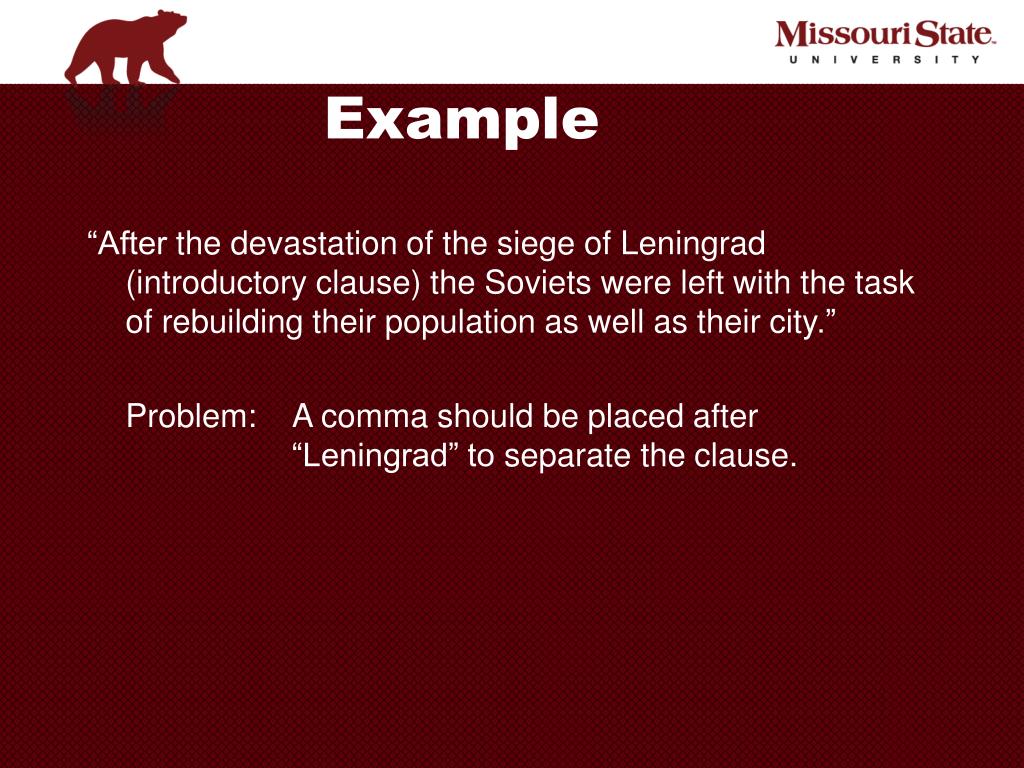 Missouri State.
UNIVERSITY

Example

“After the devastation of the siege of Leningrad (introductory clause) the Soviets were left with the task of rebuilding their population as well as their city.”

Problem: A comma should be placed after “Leningrad” to separate the clause.